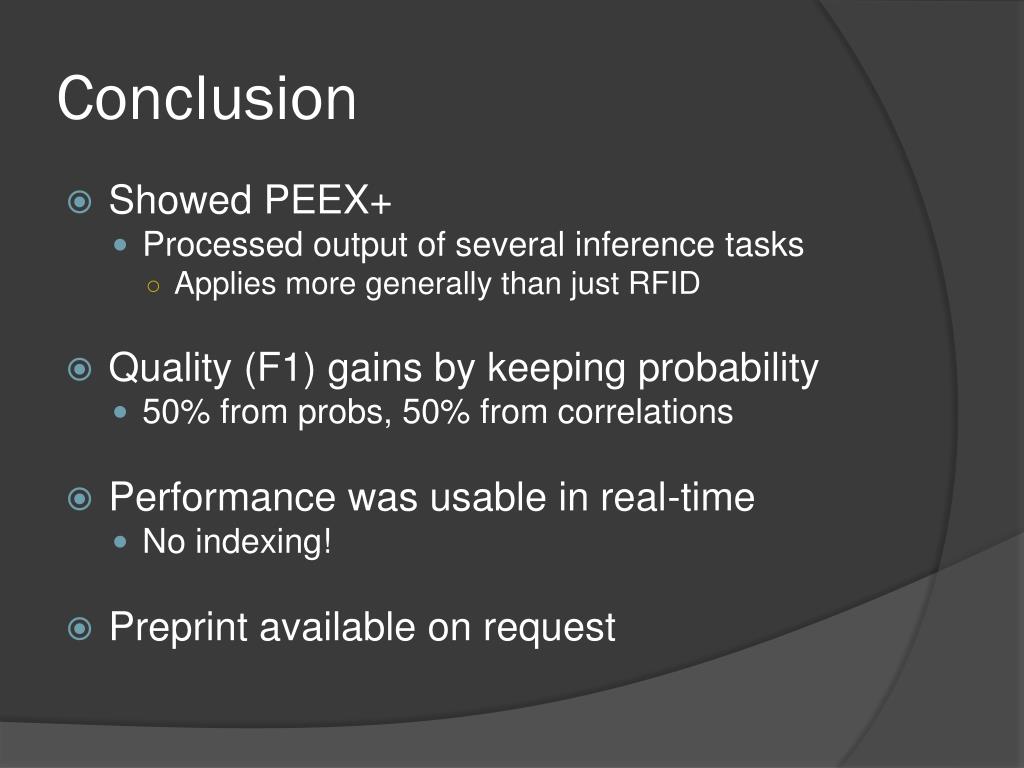 Conclusion

Showed PEEX+
Processed output of several inference tasks
Applies more generally than just RFID

Quality (F1) gains by keeping probability
50% from probs, 50% from correlations

Performance was usable in real-time
No indexing!

Preprint available on request